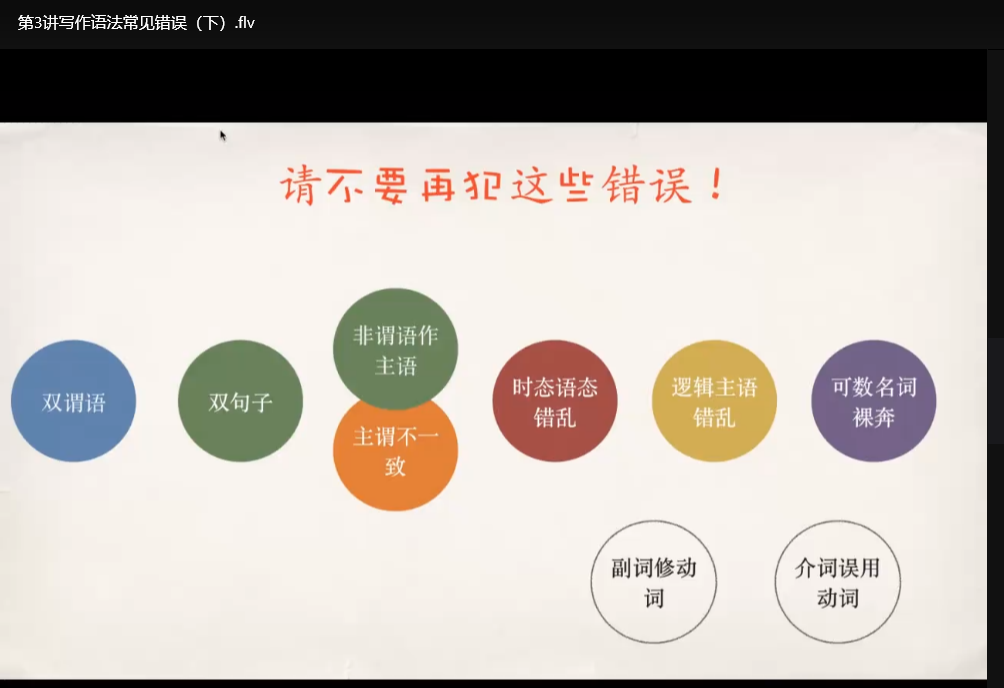 第3讲写作语法常见错误（下）.flv

请不要再犯这些错误！

双谓语

双句子

非谓语作主语

主谓不一致

时态语态错乱

逻辑主语错乱

可数名词裸奔

副词修动词

介词误用动词